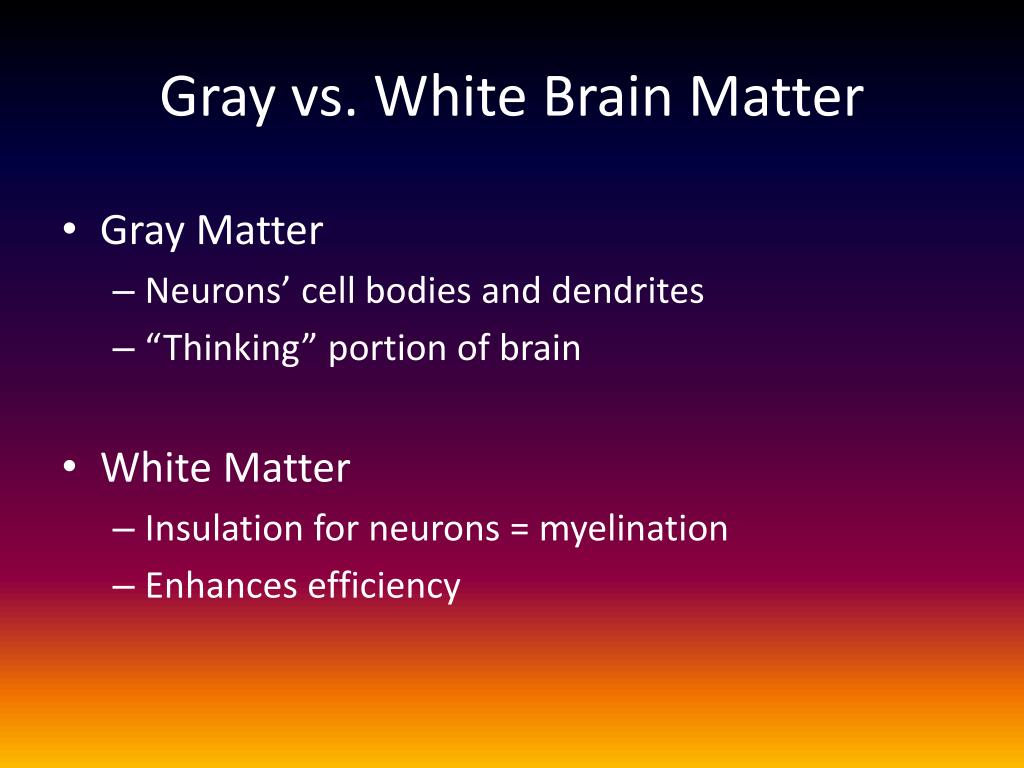 Gray vs. White Brain Matter

• Gray Matter
– Neurons’ cell bodies and dendrites
– “Thinking” portion of brain

• White Matter
– Insulation for neurons = myelination
– Enhances efficiency